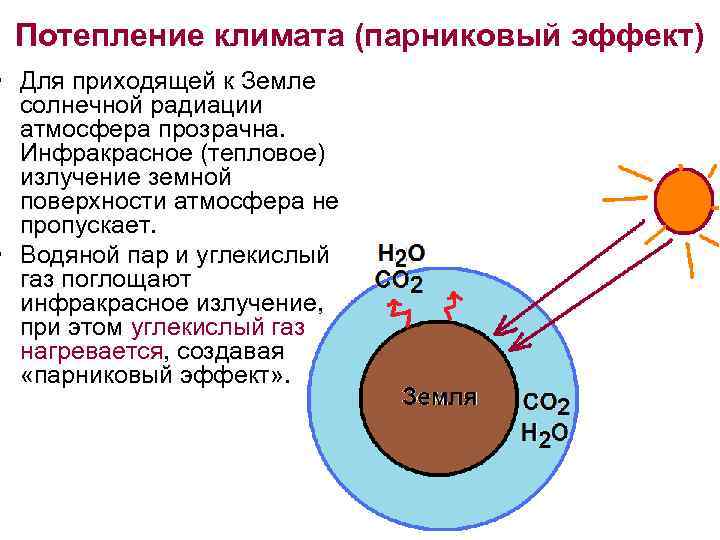 Потепление климата (парниковый эффект)

• Для приходящей к Земле солнечной радиации атмосфера прозрачна. Инфракрасное (тепловое) излучение земной поверхности атмосфера не пропускает.

• Водяной пар и углекислый газ поглощают инфракрасное излучение, при этом углекислый газ нагревается, создавая «парниковый эффект».

$H_2O$
$CO_2$

Земля

$CO_2$
$H_2O$